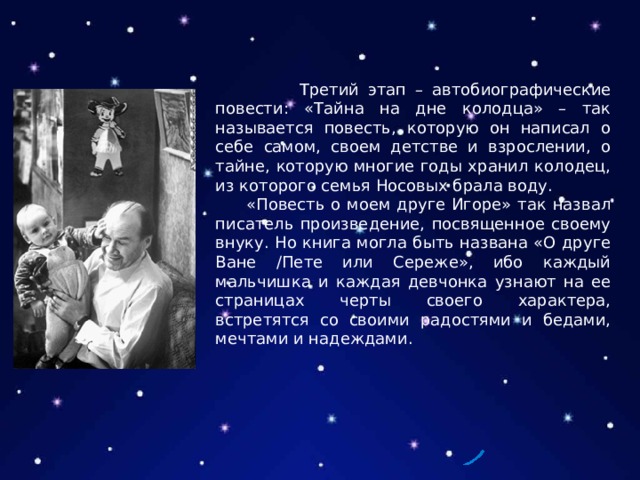 Третий этап – автобиографические повести: «Тайна на дне колодца» – так называется повесть, которую он написал о себе самом, своем детстве и взрослении, о тайне, которую многие годы хранил колодец, из которого семья Носовых брала воду.

«Повесть о моем друге Игоре» так назвал писатель произведение, посвященное своему внуку. Но книга могла быть названа «О друге Ване /Пете или Сереже», ибо каждый мальчишка и каждая девчонка узнают на ее страницах черты своего характера, встретятся со своими радостями и бедами, мечтами и надеждами.